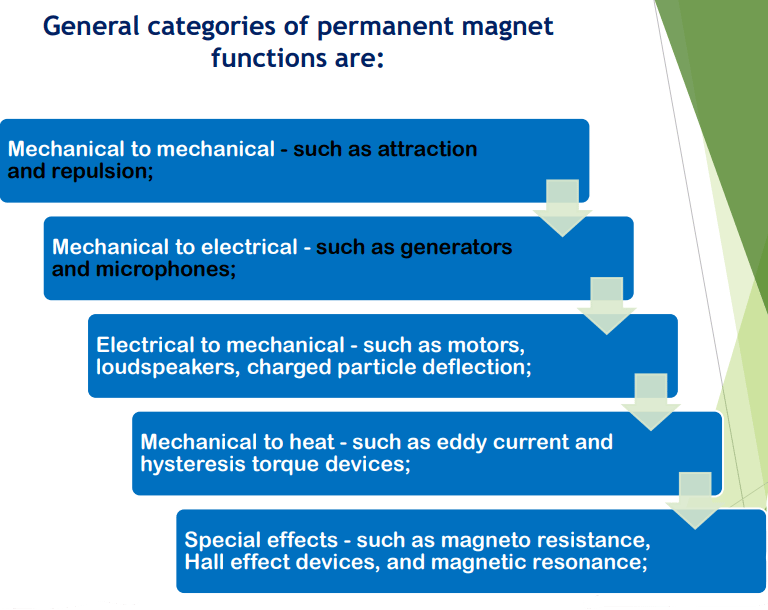 General categories of permanent magnet functions are:

Mechanical to mechanical - such as attraction and repulsion;

Mechanical to electrical - such as generators and microphones;

Electrical to mechanical - such as motors, loudspeakers, charged particle deflection;

Mechanical to heat - such as eddy current and hysteresis torque devices;

Special effects - such as magneto resistance, Hall effect devices, and magnetic resonance;